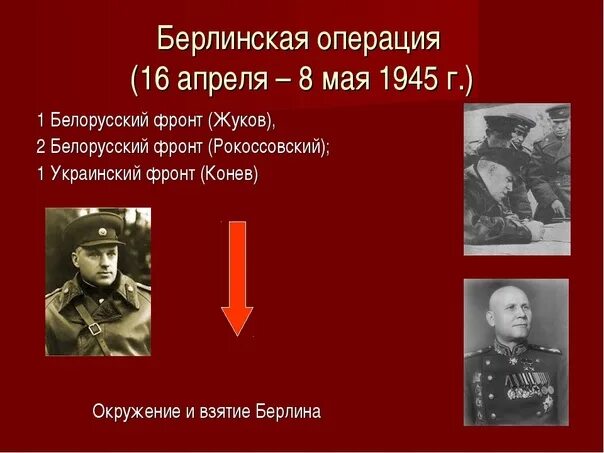 Берлинская операция
(16 апреля – 8 мая 1945 г.)

1 Белорусский фронт (Жуков),
2 Белорусский фронт (Рокоссовский);
1 Украинский фронт (Конев)

Окружение и взятие Берлина